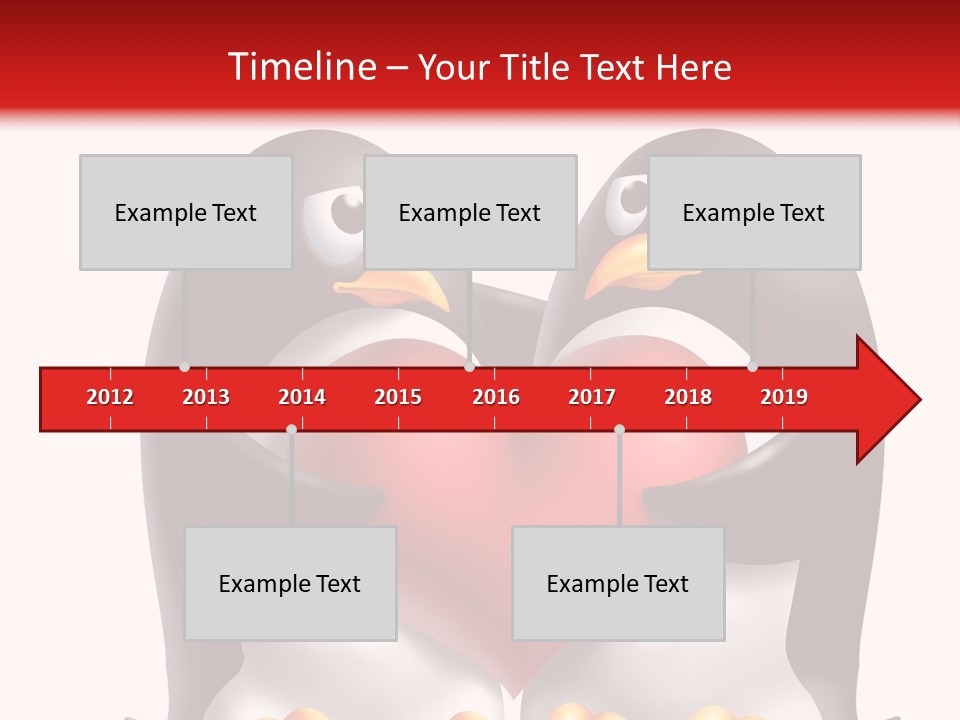 Timeline – Your Title Text Here

Example Text

Example Text

Example Text

2012 2013 2014 2015 2016 2017 2018 2019

Example Text

Example Text